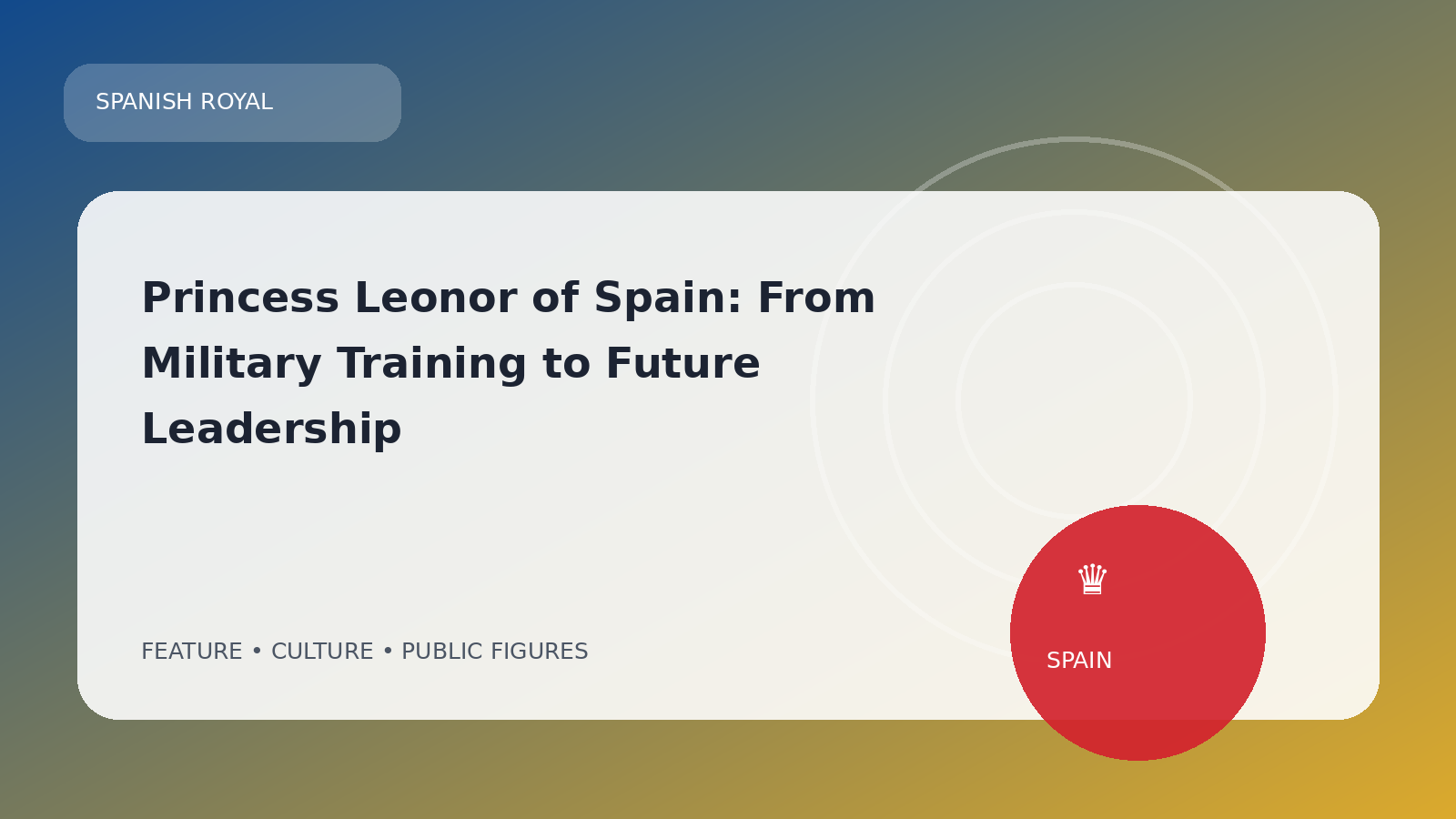 SPANISH ROYAL

Princess Leonor of Spain: From Military Training to Future Leadership

FEATURE • CULTURE • PUBLIC FIGURES

♛

SPAIN